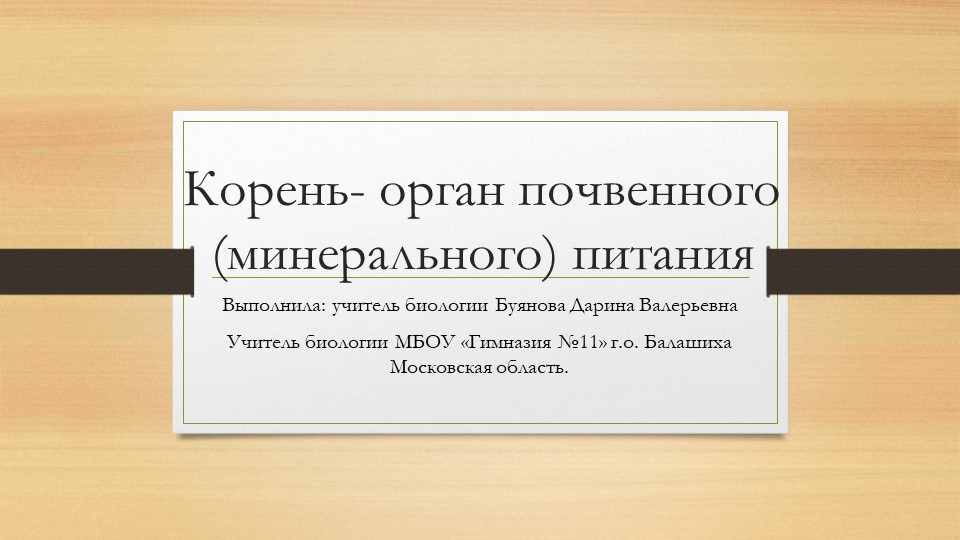 Корень- орган почвенного (минерального) питания

Выполнила: учитель биологии Буянова Дарина Валерьевна

Учитель биологии МБОУ «Гимназия №11» г.о. Балашиха Московская область.